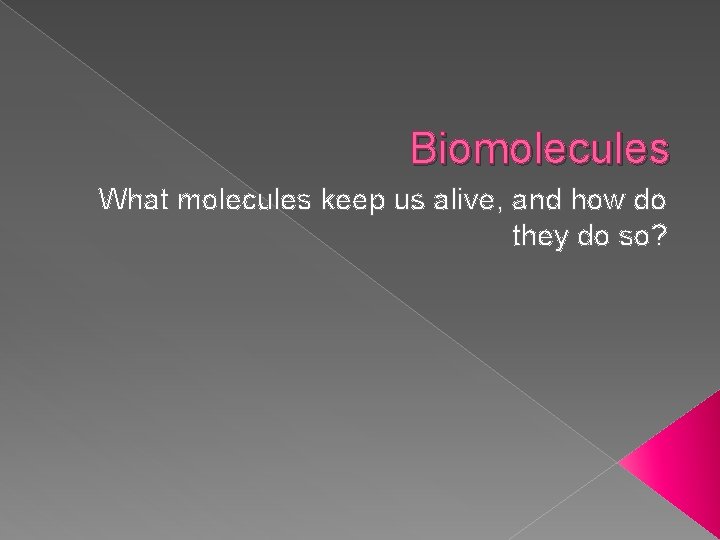 Biomolecules

What molecules keep us alive, and how do they do so?